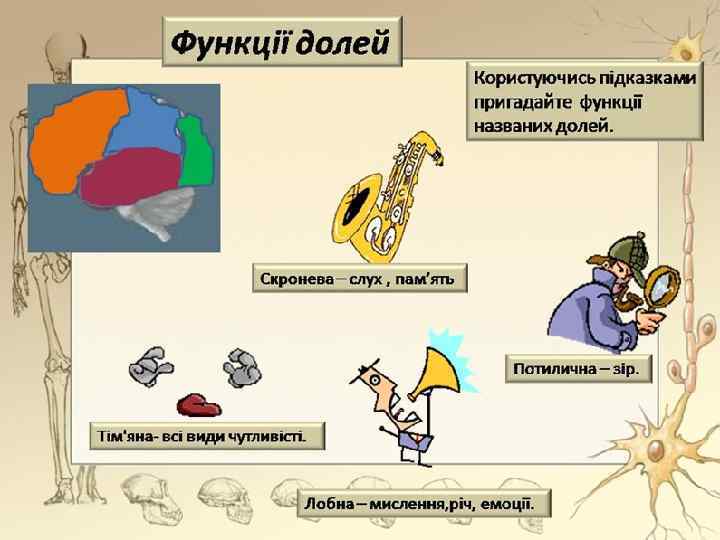 Функції долей

Користуючись підказками пригадайте функції названих долей.

Скронева – слух , пам'ять

Потилична – зір.

Тім'яна- всі види чутливісті.

Лобна – мислення,річ, емоції.